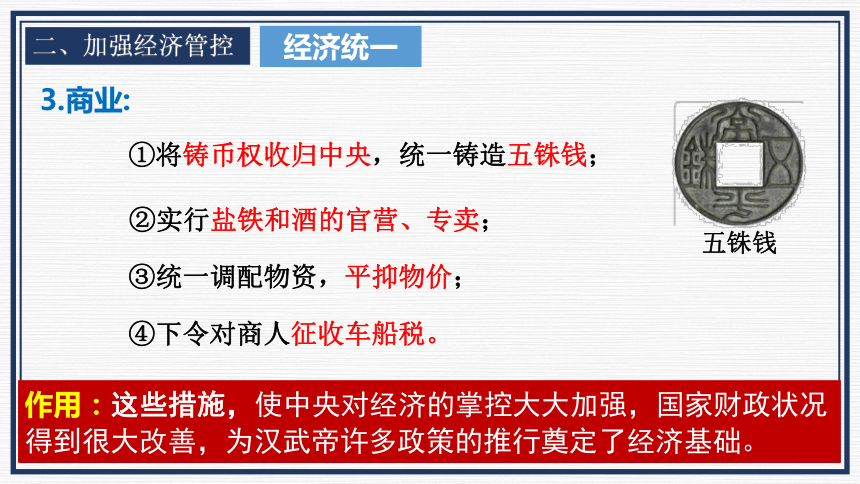 二、加强经济管控

经济统一

3.商业:

①将铸币权收归中央，统一铸造五铢钱；

②实行盐铁和酒的官营、专卖；

③统一调配物资，平抑物价；

④下令对商人征收车船税。

五铢钱

作用：这些措施，使中央对经济的掌控大大加强，国家财政状况得到很大改善，为汉武帝许多政策的推行奠定了经济基础。